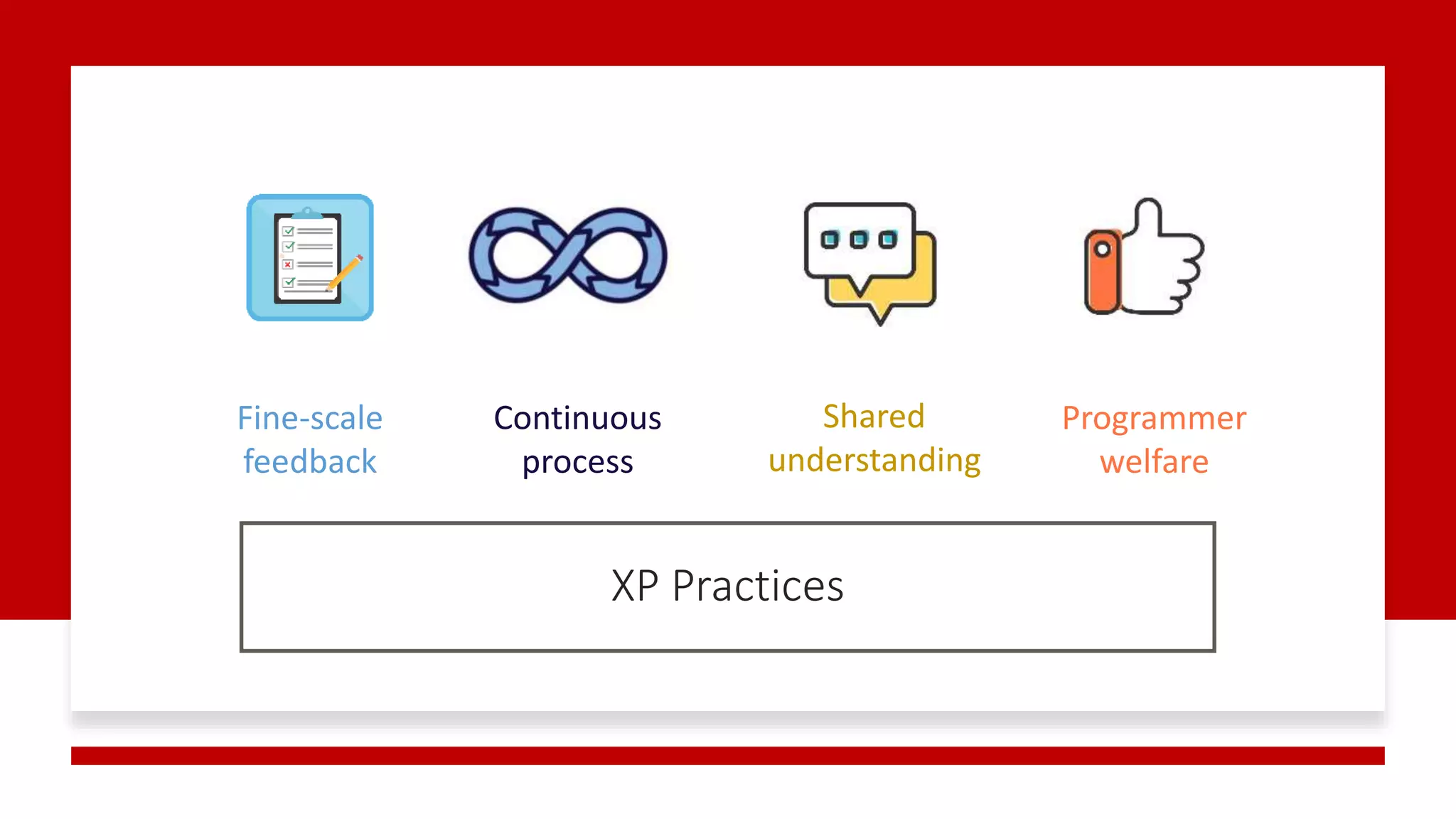 Fine-scale feedback

Continuous process

Shared understanding

Programmer welfare

XP Practices